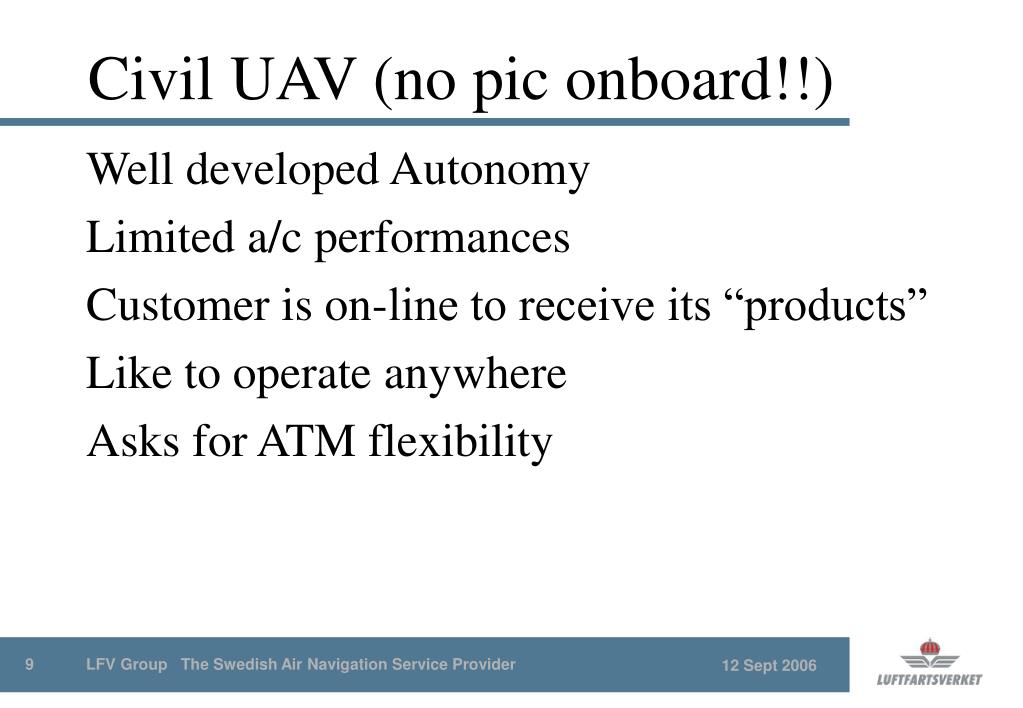 Civil UAV (no pic onboard!!)

Well developed Autonomy

Limited a/c performances

Customer is on-line to receive its “products”

Like to operate anywhere

Asks for ATM flexibility

9 LFV Group The Swedish Air Navigation Service Provider 12 Sept 2006

LUFTFARTSVERKET